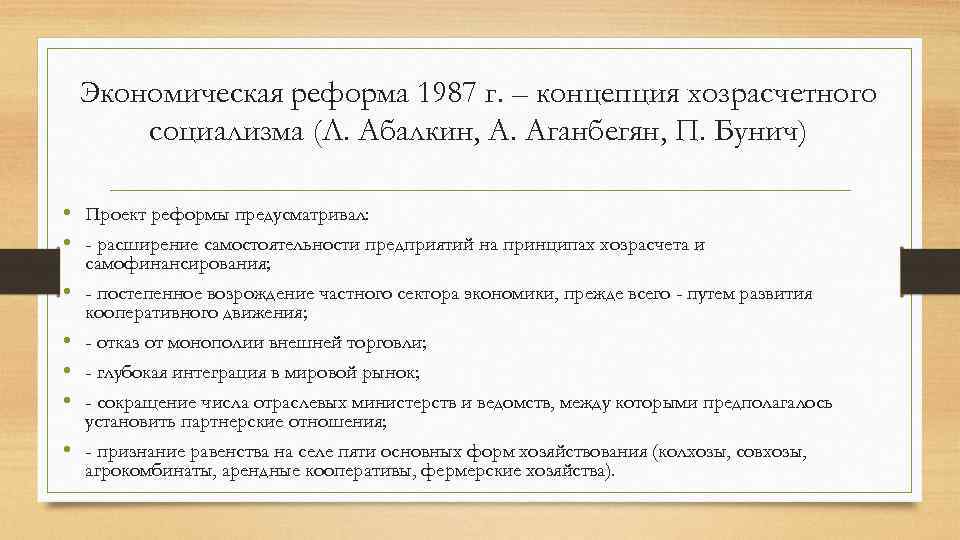 Экономическая реформа 1987 г. – концепция хозрасчетного социализма (Л. Абалкин, А. Аганбегян, П. Бунич)

• Проект реформы предусматривал:
• - расширение самостоятельности предприятий на принципах хозрасчета и самофинансирования;
• - постепенное возрождение частного сектора экономики, прежде всего - путем развития кооперативного движения;
• - отказ от монополии внешней торговли;
• - глубокая интеграция в мировой рынок;
• - сокращение числа отраслевых министерств и ведомств, между которыми предполагалось установить партнерские отношения;
• - признание равенства на селе пяти основных форм хозяйствования (колхозы, совхозы, агрокомбинаты, арендные кооперативы, фермерские хозяйства).